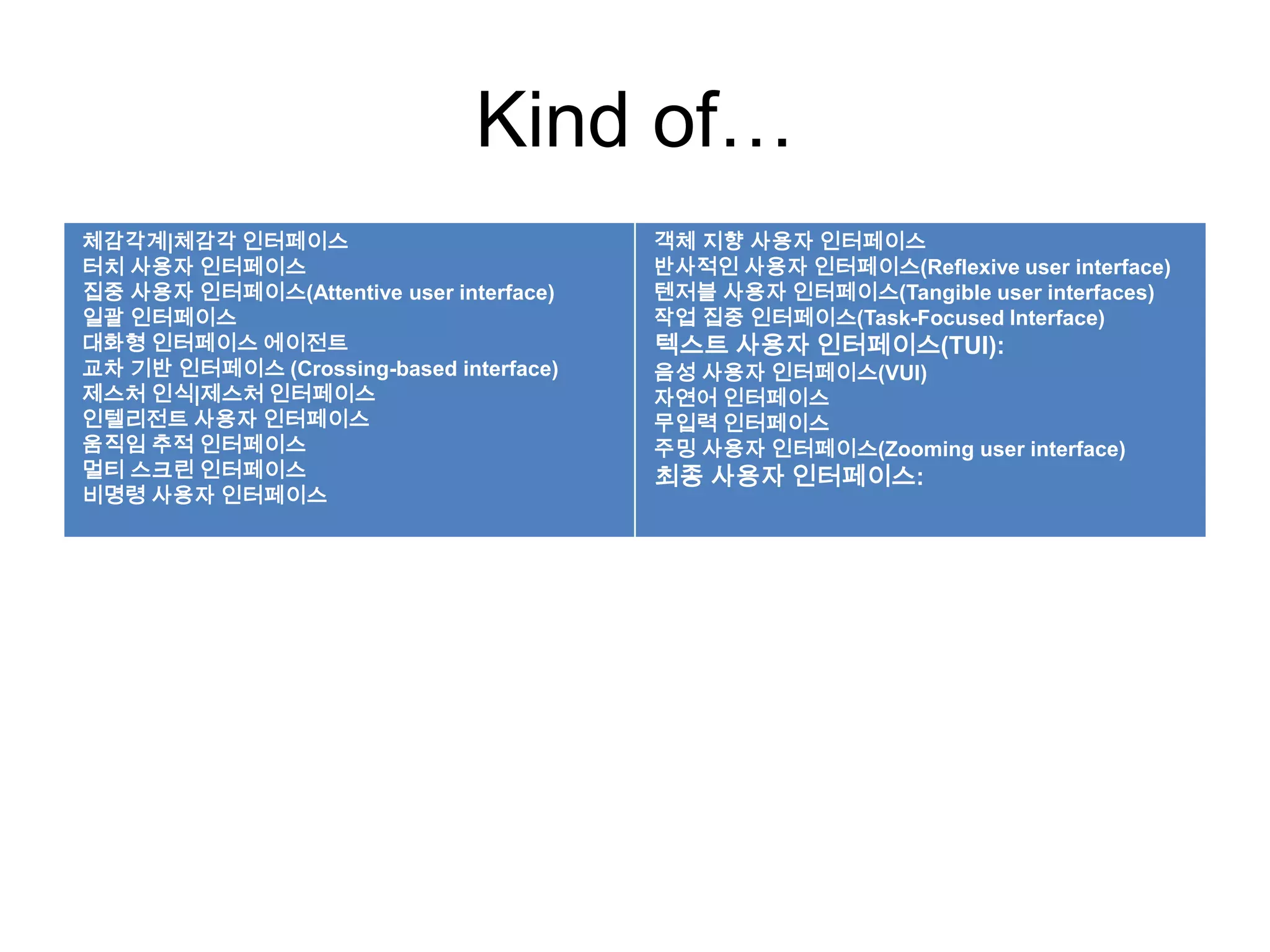 Kind of…

체감각계|체감각 인터페이스
터치 사용자 인터페이스
집중 사용자 인터페이스(Attentive user interface)
일괄 인터페이스
대화형 인터페이스 에이전트
교차 기반 인터페이스 (Crossing-based interface)
제스처 인식|제스처 인터페이스
인텔리전트 사용자 인터페이스
움직임 추적 인터페이스
멀티 스크린 인터페이스
비명령 사용자 인터페이스

객체 지향 사용자 인터페이스
반사적인 사용자 인터페이스(Reflexive user interface)
텐저블 사용자 인터페이스(Tangible user interfaces)
작업 집중 인터페이스(Task-Focused Interface)
텍스트 사용자 인터페이스(TUI):
음성 사용자 인터페이스(VUI)
자연어 인터페이스
무입력 인터페이스
주밍 사용자 인터페이스(Zooming user interface)
최종 사용자 인터페이스: